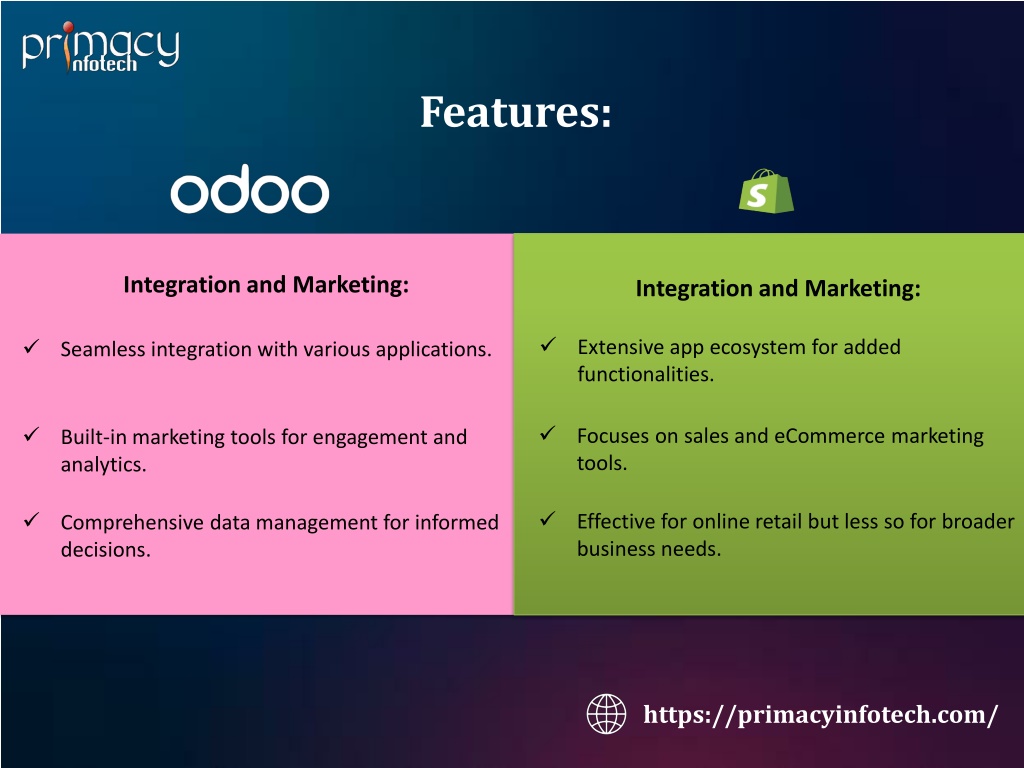 primacy infotech

Features:

odoo

S

Integration and Marketing:

✓ Seamless integration with various applications.

✓ Built-in marketing tools for engagement and analytics.

✓ Comprehensive data management for informed decisions.

Integration and Marketing:

✓ Extensive app ecosystem for added functionalities.

✓ Focuses on sales and eCommerce marketing tools.

✓ Effective for online retail but less so for broader business needs.

https://primacyinfotech.com/